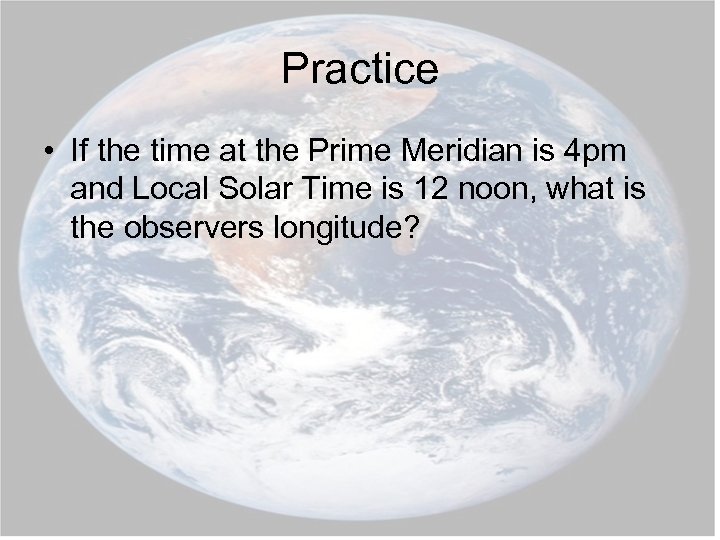 Practice

• If the time at the Prime Meridian is 4pm and Local Solar Time is 12 noon, what is the observers longitude?